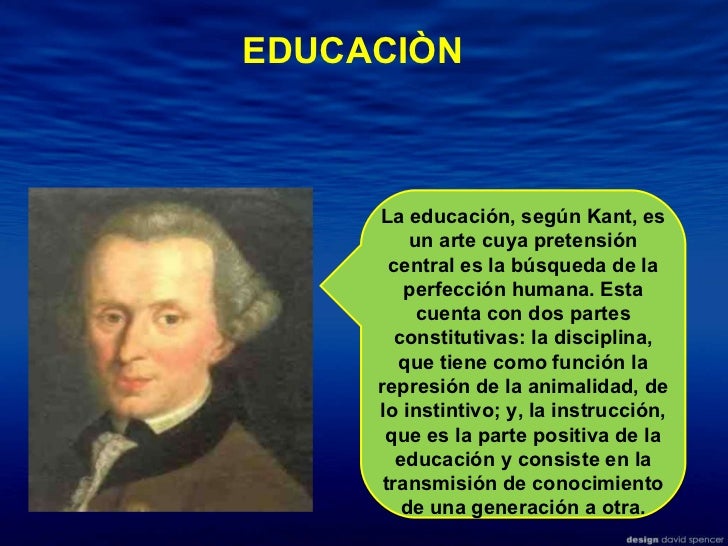 EDUCACIÒN

La educación, según Kant, es un arte cuya pretensión central es la búsqueda de la perfección humana. Esta cuenta con dos partes constitutivas: la disciplina, que tiene como función la represión de la animalidad, de lo instintivo; y, la instrucción, que es la parte positiva de la educación y consiste en la transmisión de conocimiento de una generación a otra.

design david spencer